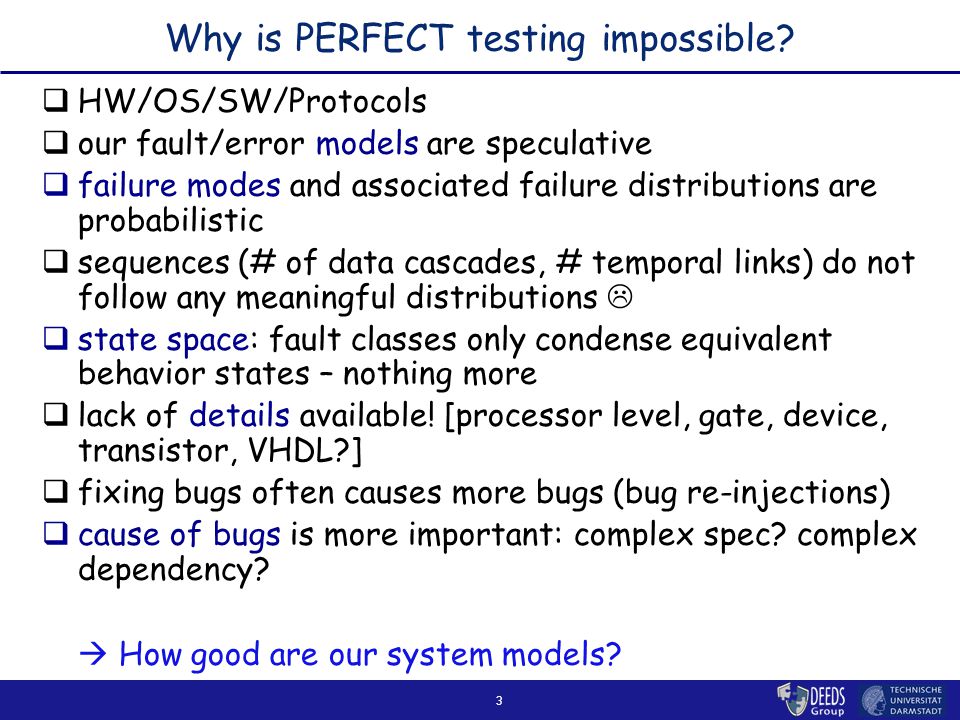 Why is PERFECT testing impossible?

❑ HW/OS/SW/Protocols
❑ our fault/error models are speculative
❑ failure modes and associated failure distributions are probabilistic
❑ sequences (# of data cascades, # temporal links) do not follow any meaningful distributions ☹
❑ state space: fault classes only condense equivalent behavior states – nothing more
❑ lack of details available! [processor level, gate, device, transistor, VHDL?]
❑ fixing bugs often causes more bugs (bug re-injections)
❑ cause of bugs is more important: complex spec? complex dependency?

→ How good are our system models?

3

DEEDS Group

TECHNISCHE UNIVERSITÄT DARMSTADT